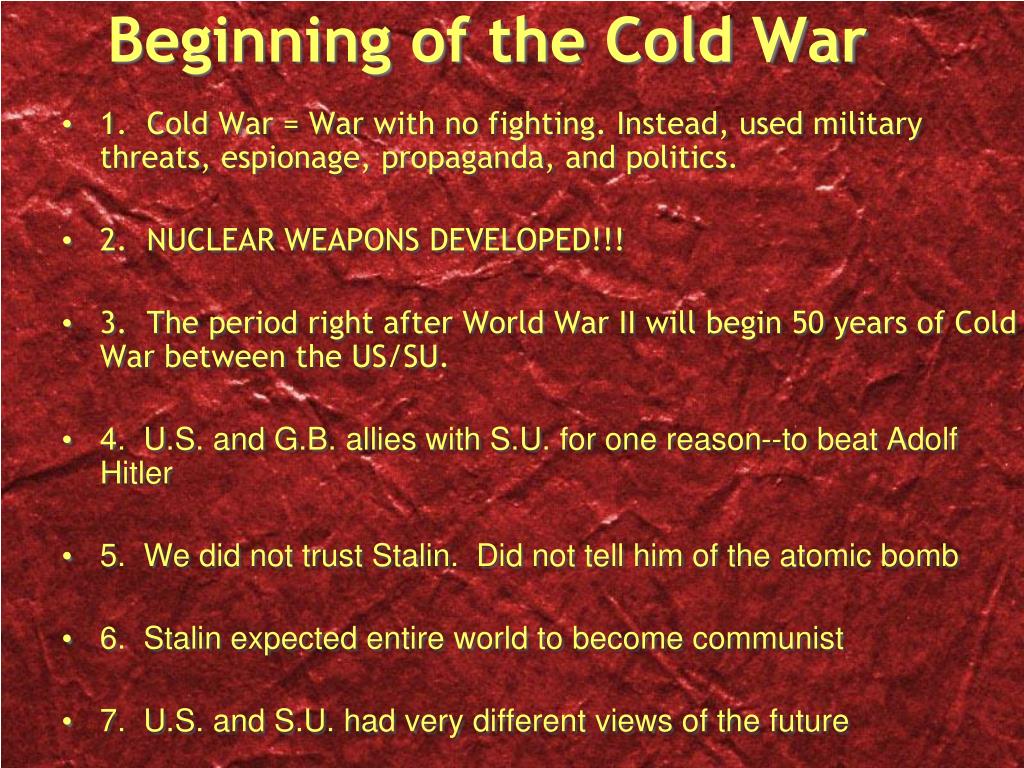 Beginning of the Cold War

• 1. Cold War = War with no fighting. Instead, used military threats, espionage, propaganda, and politics.

• 2. NUCLEAR WEAPONS DEVELOPED!!!

• 3. The period right after World War II will begin 50 years of Cold War between the US/SU.

• 4. U.S. and G.B. allies with S.U. for one reason--to beat Adolf Hitler

• 5. We did not trust Stalin. Did not tell him of the atomic bomb

• 6. Stalin expected entire world to become communist

• 7. U.S. and S.U. had very different views of the future